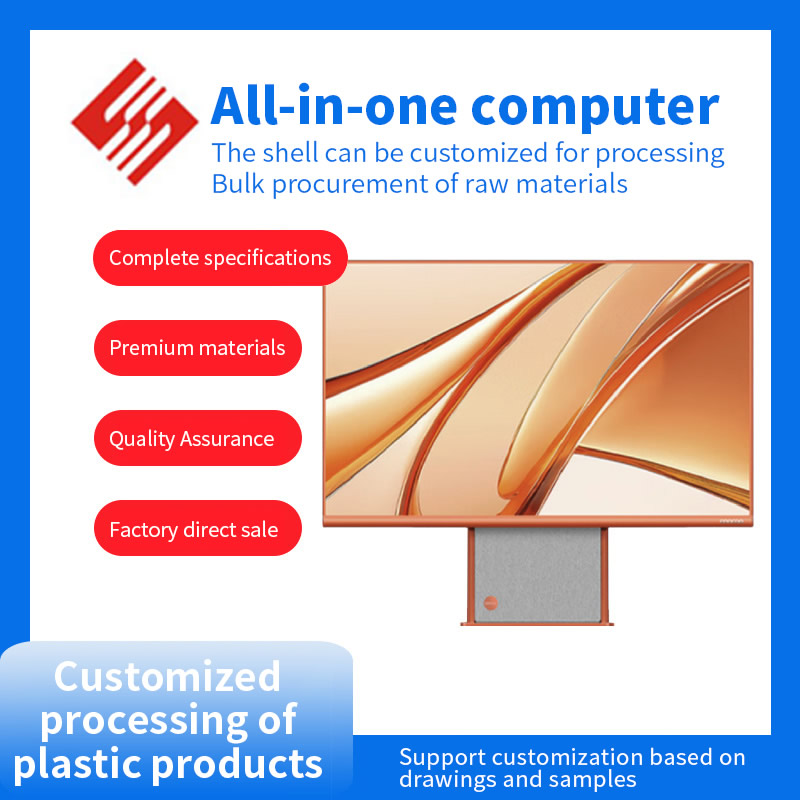 All-in-one computer
The shell can be customized for processing
Bulk procurement of raw materials

Complete specifications

Premium materials

Quality Assurance

Factory direct sale

Customized processing of plastic products

Support customization based on drawings and samples